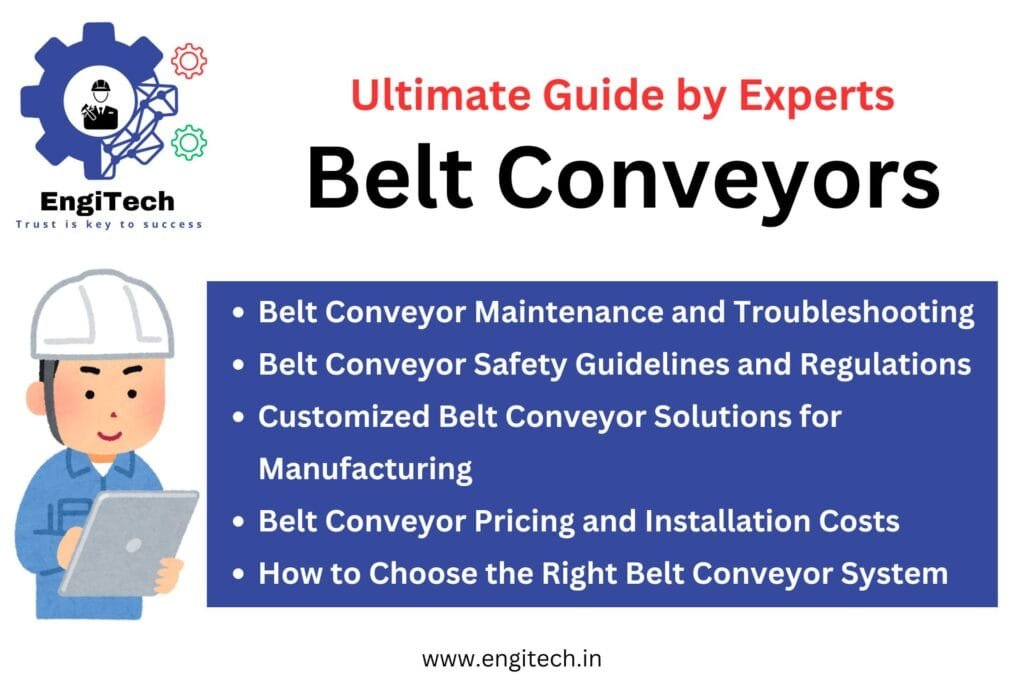 EngiTech
Trust is key to success

Ultimate Guide by Experts
Belt Conveyors

- Belt Conveyor Maintenance and Troubleshooting
- Belt Conveyor Safety Guidelines and Regulations
- Customized Belt Conveyor Solutions for Manufacturing
- Belt Conveyor Pricing and Installation Costs
- How to Choose the Right Belt Conveyor System

www.engitech.in